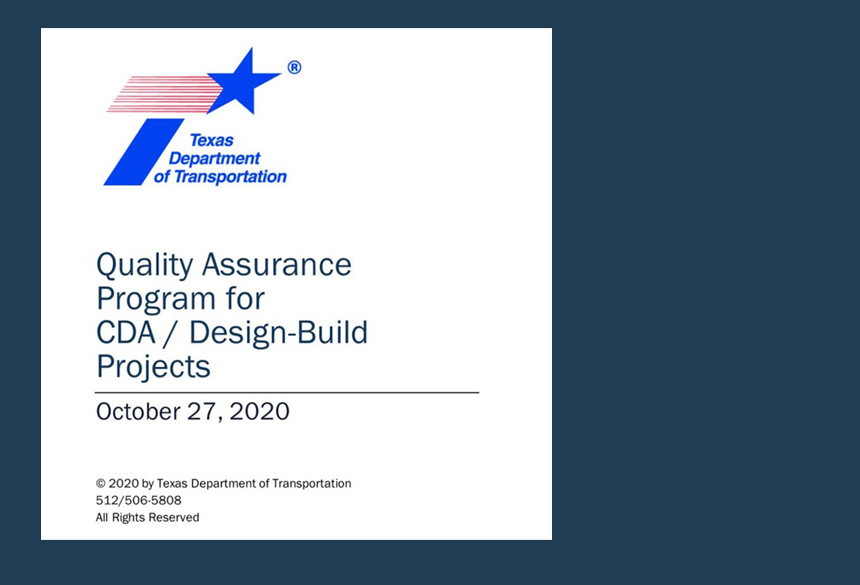 ®
Texas Department of Transportation

Quality Assurance Program for CDA / Design-Build Projects

October 27, 2020

© 2020 by Texas Department of Transportation
512/506-5808
All Rights Reserved